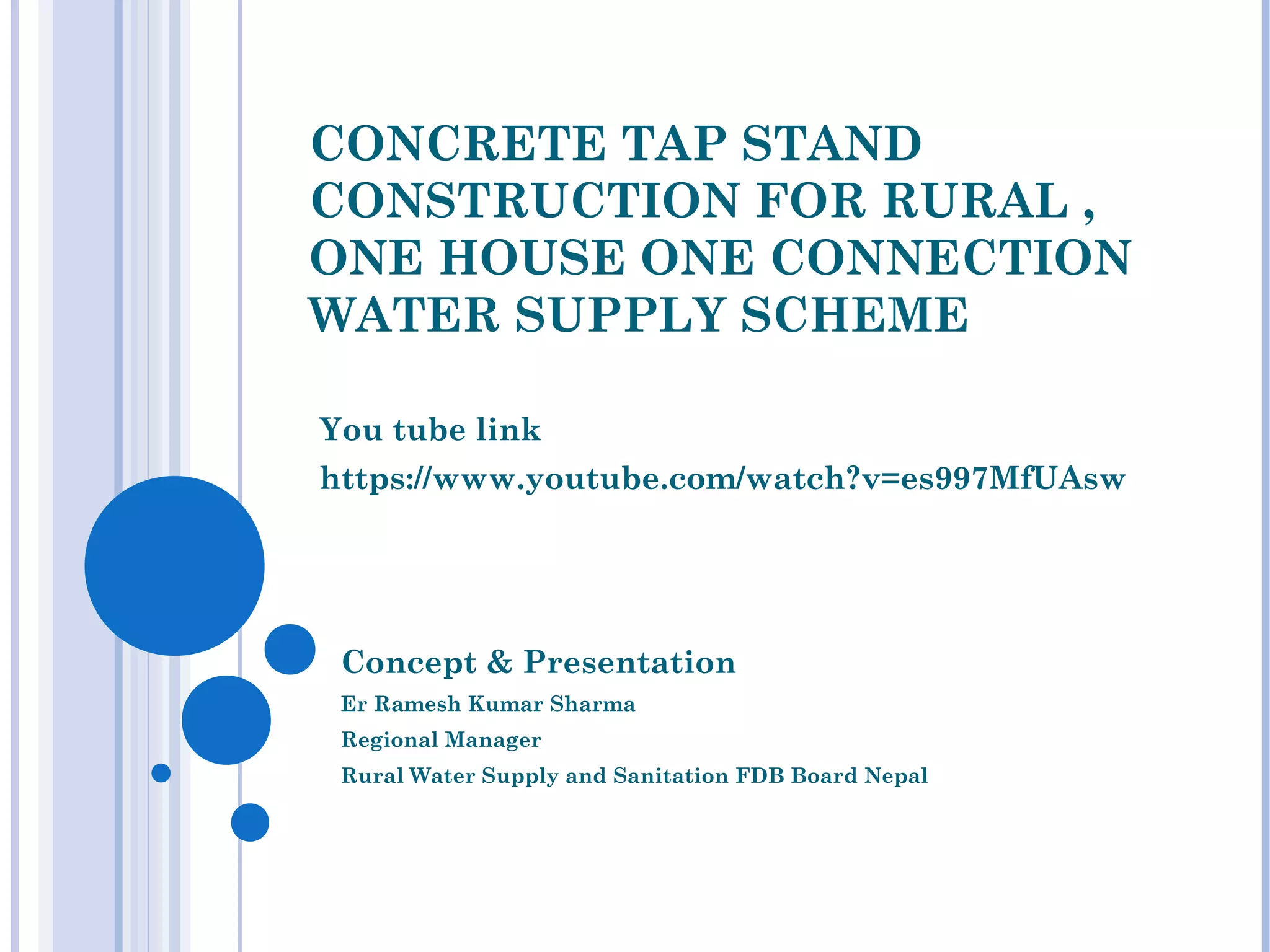 CONCRETE TAP STAND CONSTRUCTION FOR RURAL , ONE HOUSE ONE CONNECTION WATER SUPPLY SCHEME

You tube link

https://www.youtube.com/watch?v=es997MfUAsw

Concept & Presentation

Er Ramesh Kumar Sharma

Regional Manager

Rural Water Supply and Sanitation FDB Board Nepal